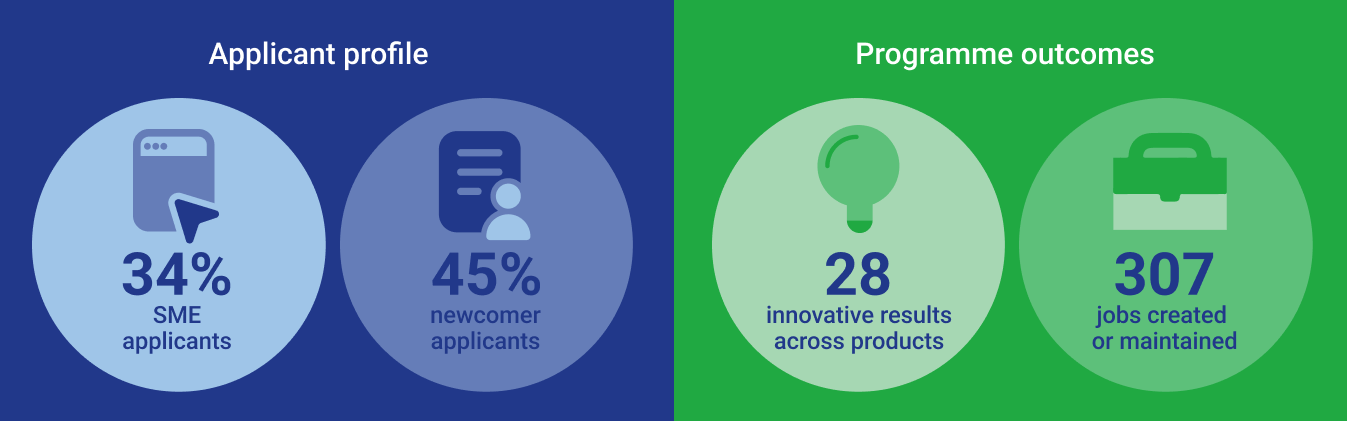 Applicant profile

34%
SME applicants

45%
newcomer applicants

Programme outcomes

28
innovative results across products

307
jobs created or maintained